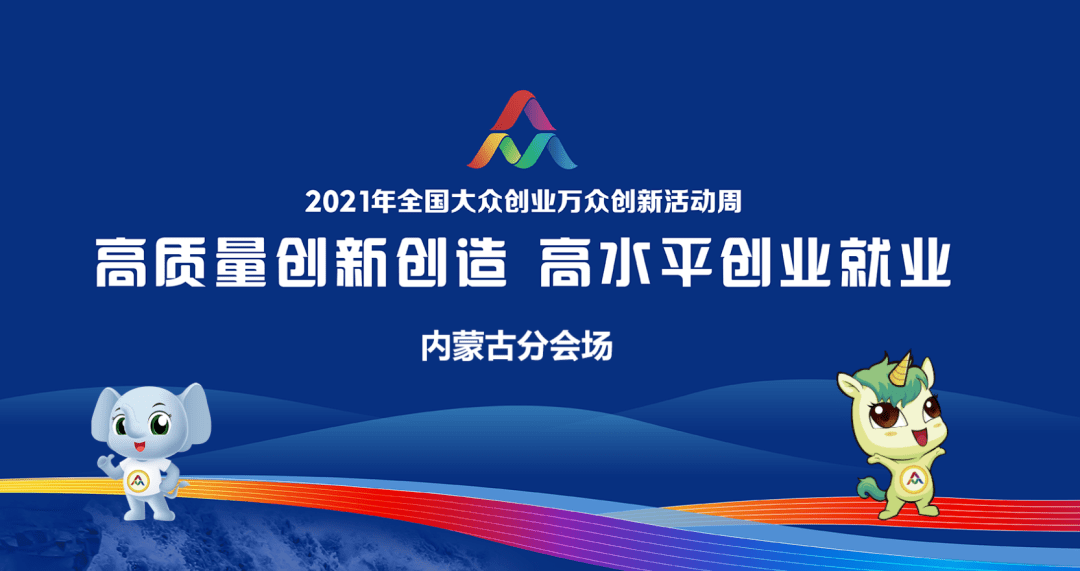 2021年全国大众创业万众创新活动周

高质量创新创造 高水平创业就业

内蒙古分会场